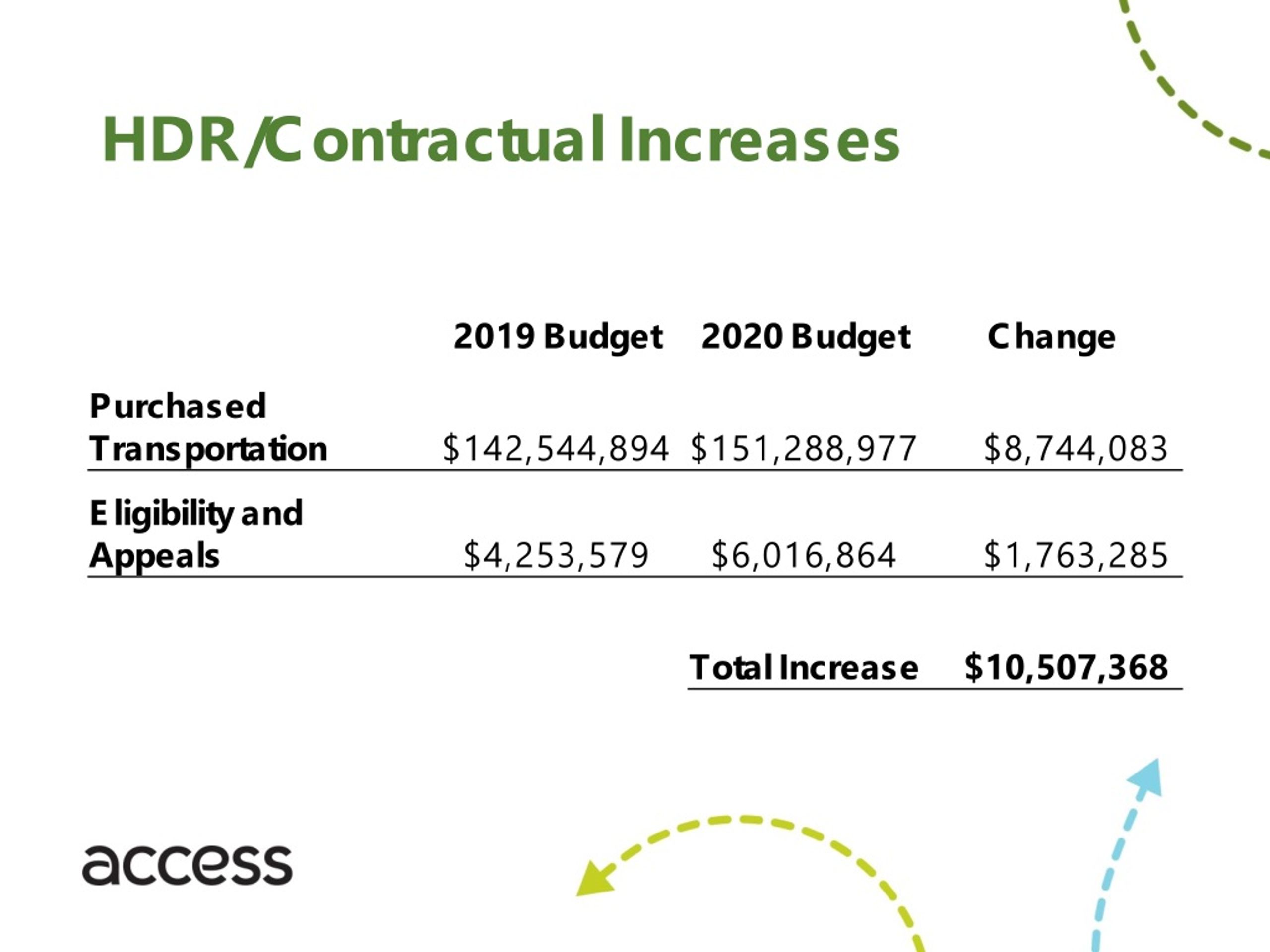 HDR/Contractual Increases

| | 2019 Budget | 2020 Budget | Change |
|---|---|---|---|
| Purchased Transportation | \$142,544,894 | \$151,288,977 | \$8,744,083 |
| Eligibility and Appeals | \$4,253,579 | \$6,016,864 | \$1,763,285 |
| | | Total Increase | \$10,507,368 |

access